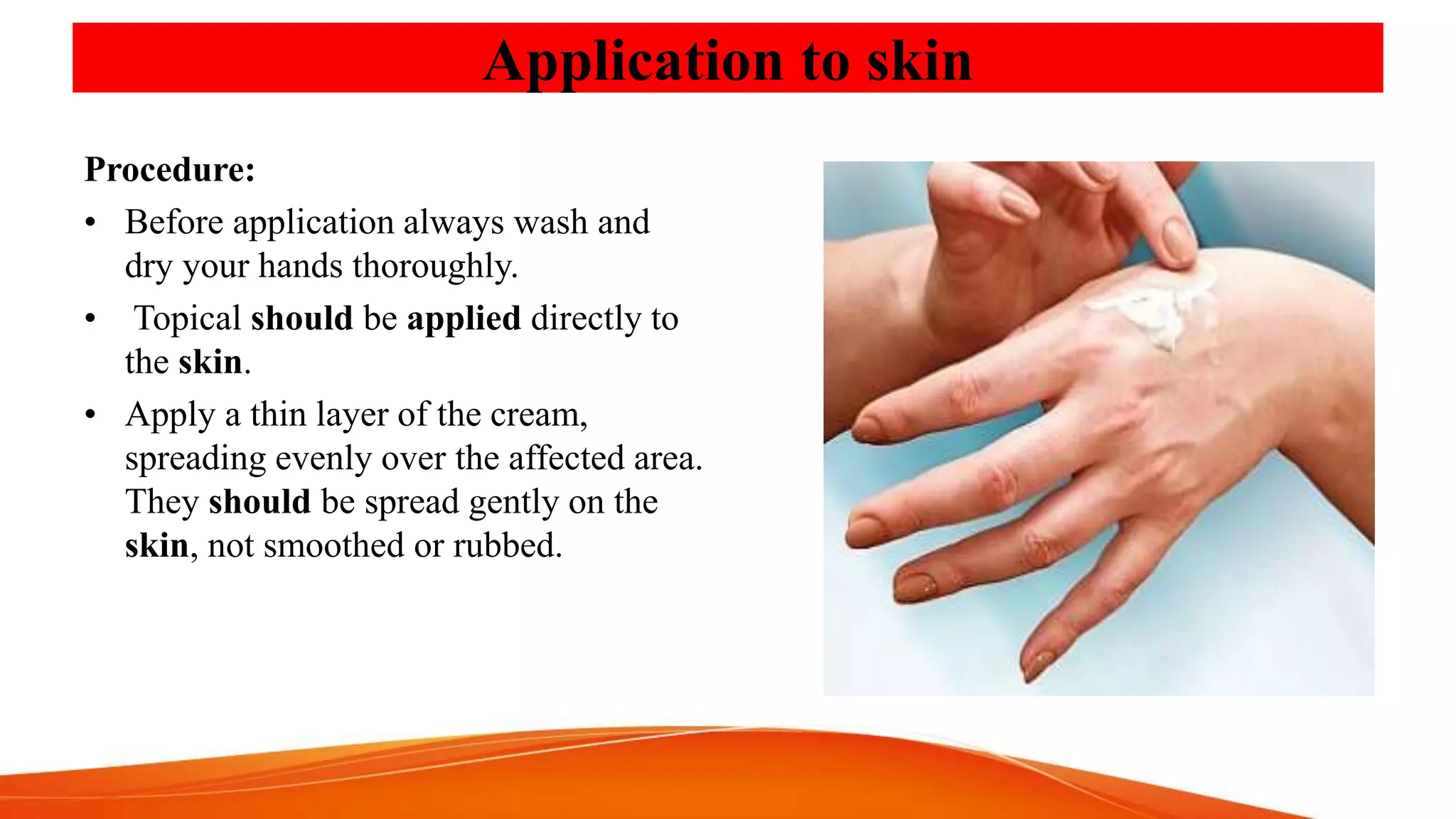 Application to skin

Procedure:

• Before application always wash and dry your hands thoroughly.
• Topical should be applied directly to the skin.
• Apply a thin layer of the cream, spreading evenly over the affected area. They should be spread gently on the skin, not smoothed or rubbed.